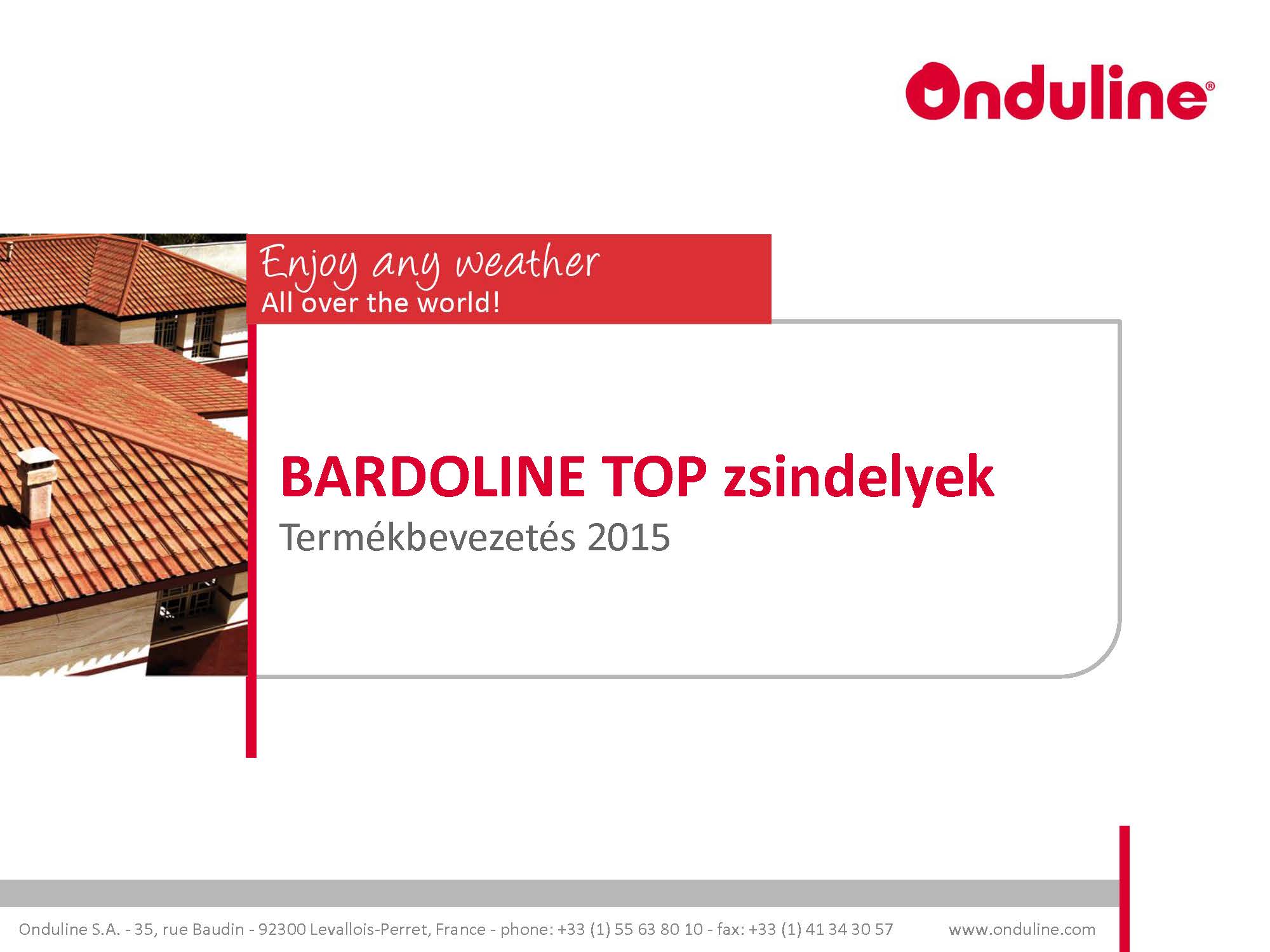 Onduline®

Enjoy any weather
All over the world!

BARDOLINE TOP zsindelyek
Termékbevezetés 2015

Onduline S.A. - 35, rue Baudin - 92300 Levallois-Perret, France - phone: +33 (1) 55 63 80 10 - fax: +33 (1) 41 34 30 57 www.onduline.com